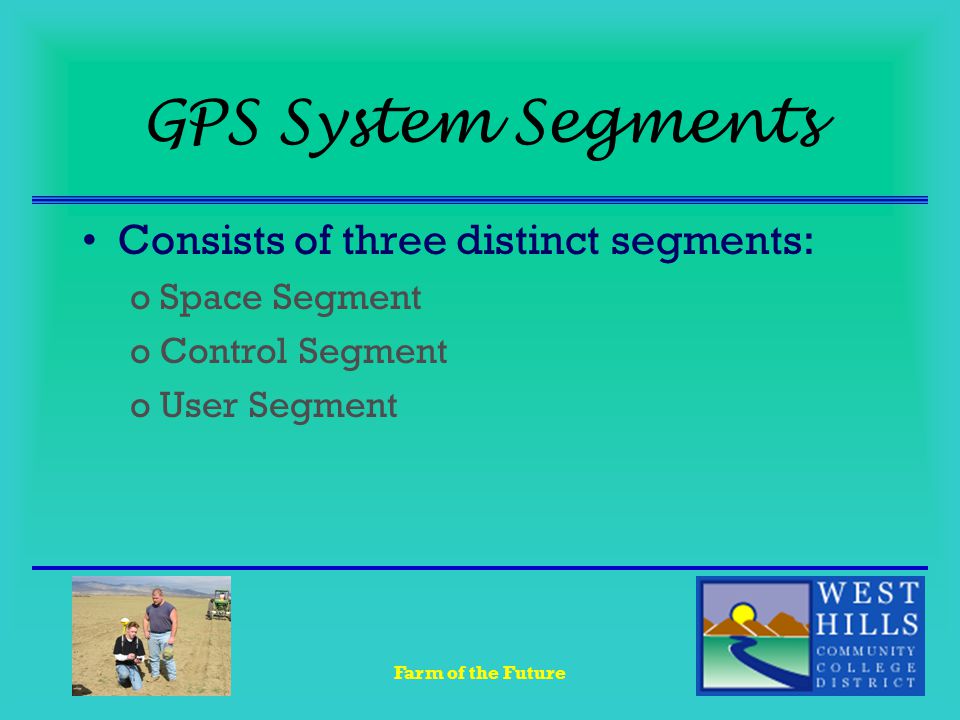 GPS System Segments

• Consists of three distinct segments:
o Space Segment
o Control Segment
o User Segment

Farm of the Future

WEST HILLS COMMUNITY COLLEGE DISTRICT